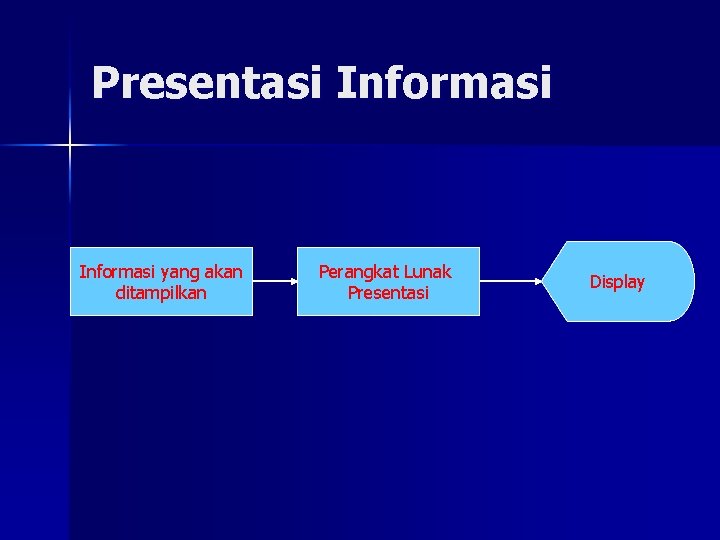 Presentasi Informasi

Informasi yang akan ditampilkan

Perangkat Lunak Presentasi

Display